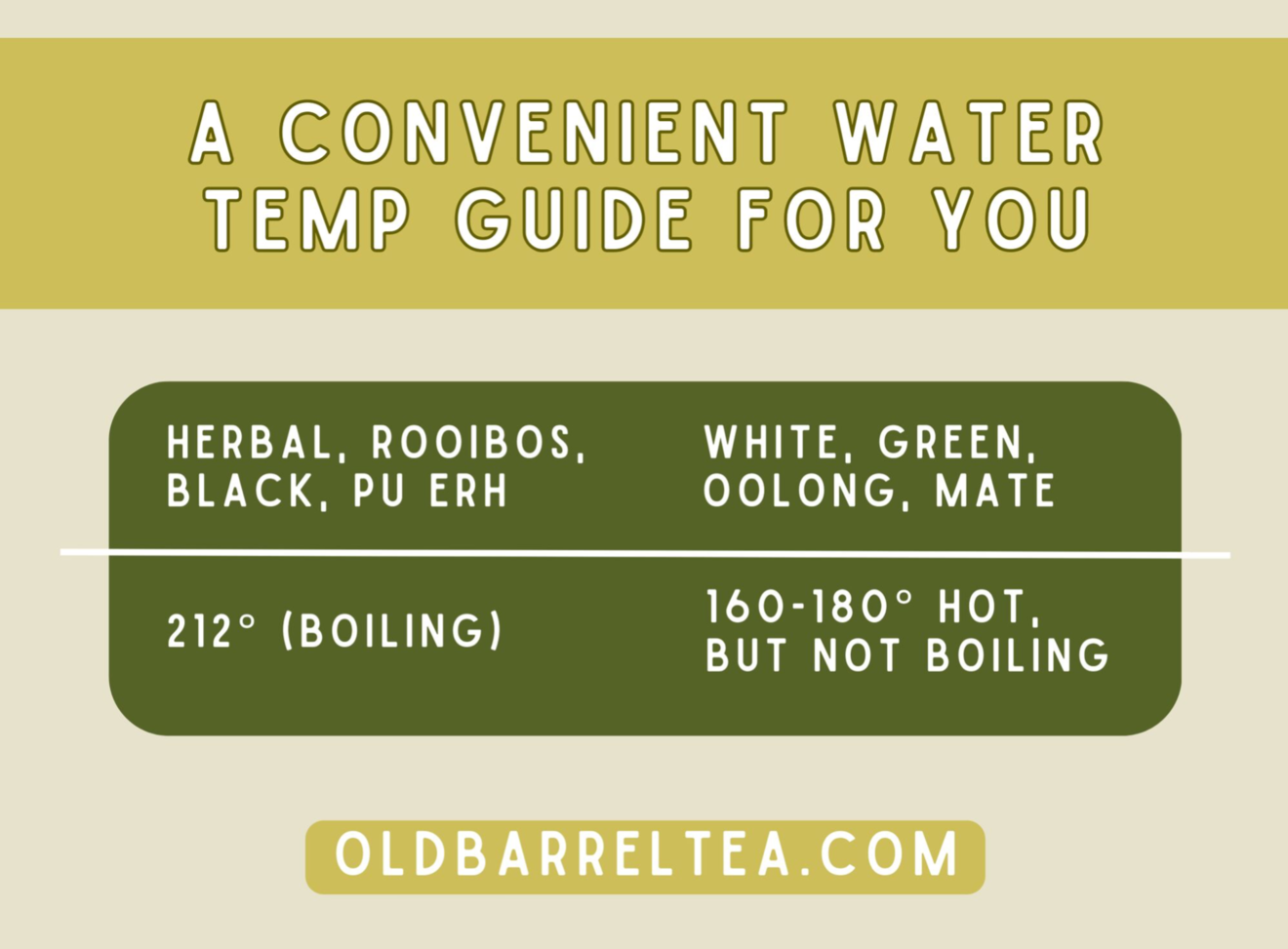 A CONVENIENT WATER TEMP GUIDE FOR YOU

| HERBAL, ROOIBOS, BLACK, PU ERH | WHITE, GREEN, OOLONG, MATE |
|---|---|
| 212° (BOILING) | 160-180° HOT, BUT NOT BOILING |

OLDBARRELTEA.COM